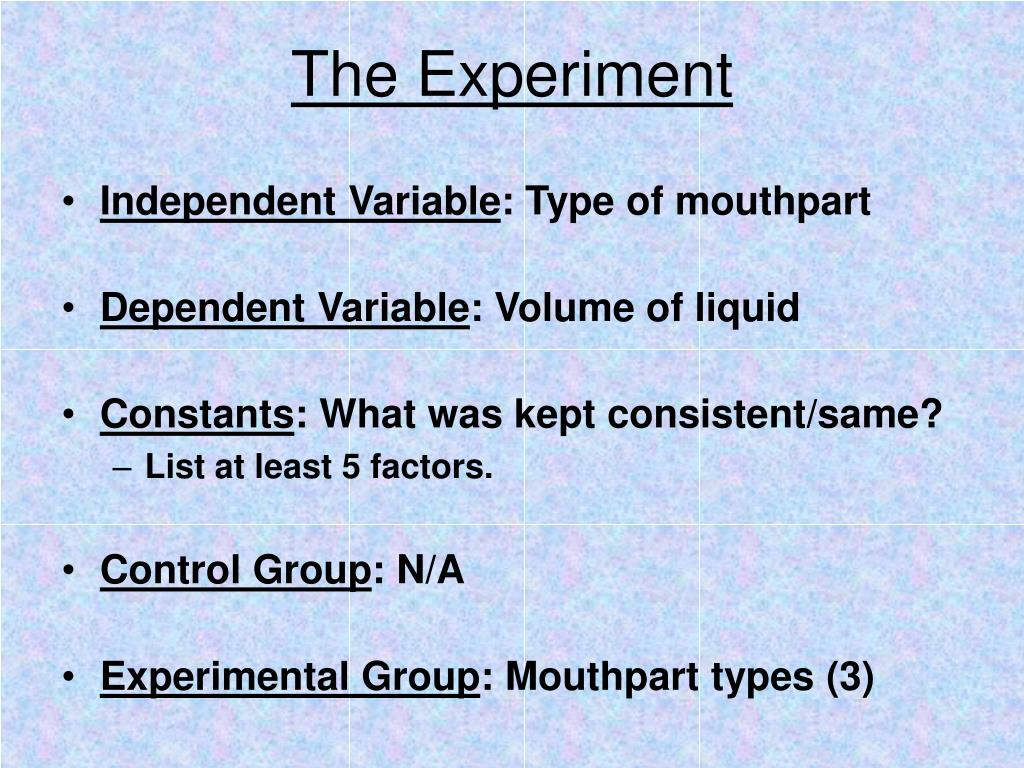 The Experiment

• Independent Variable: Type of mouthpart

• Dependent Variable: Volume of liquid

• Constants: What was kept consistent/same?
– List at least 5 factors.

• Control Group: N/A

• Experimental Group: Mouthpart types (3)